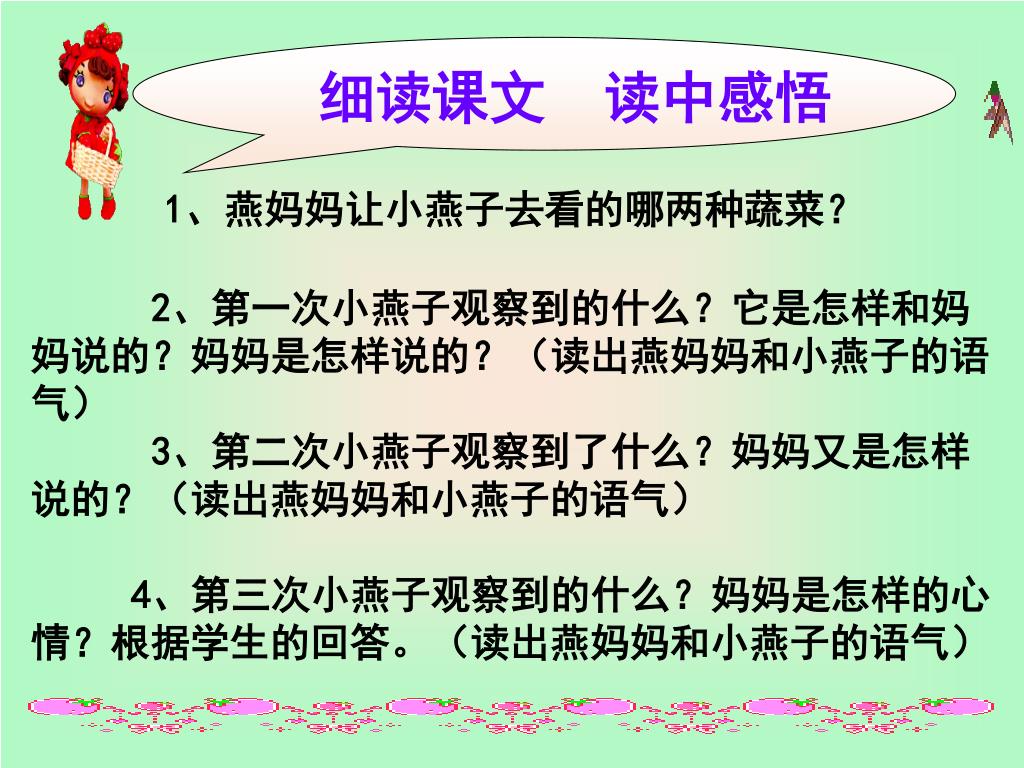 细读课文　读中感悟

1、燕妈妈让小燕子去看的哪两种蔬菜？

2、第一次小燕子观察到的什么？它是怎样和妈妈说的？妈妈是怎样说的？（读出燕妈妈和小燕子的语气）

3、第二次小燕子观察到了什么？妈妈又是怎样说的？（读出燕妈妈和小燕子的语气）

4、第三次小燕子观察到的什么？妈妈是怎样的心情？根据学生的回答。（读出燕妈妈和小燕子的语气）